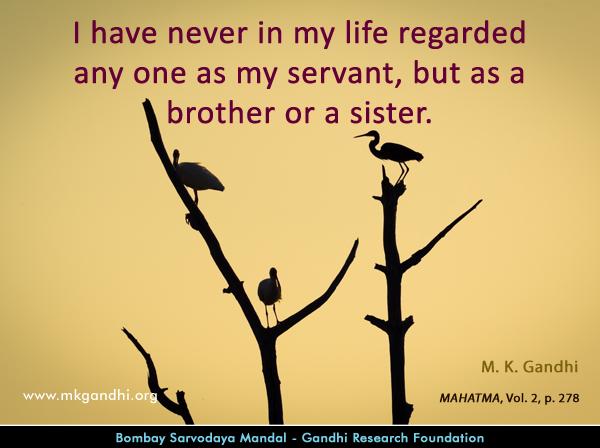 I have never in my life regarded any one as my servant, but as a brother or a sister.

M. K. Gandhi

www.mkgandhi.org

MAHATMA, Vol. 2, p. 278

Bombay Sarvodaya Mandal - Gandhi Research Foundation